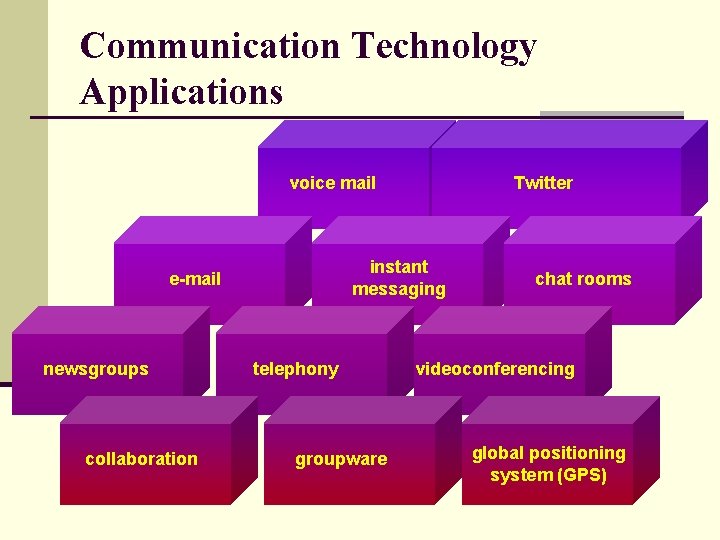 Communication Technology Applications

voice mail

Twitter

e-mail

instant messaging

chat rooms

newsgroups

telephony

videoconferencing

collaboration

groupware

global positioning system (GPS)